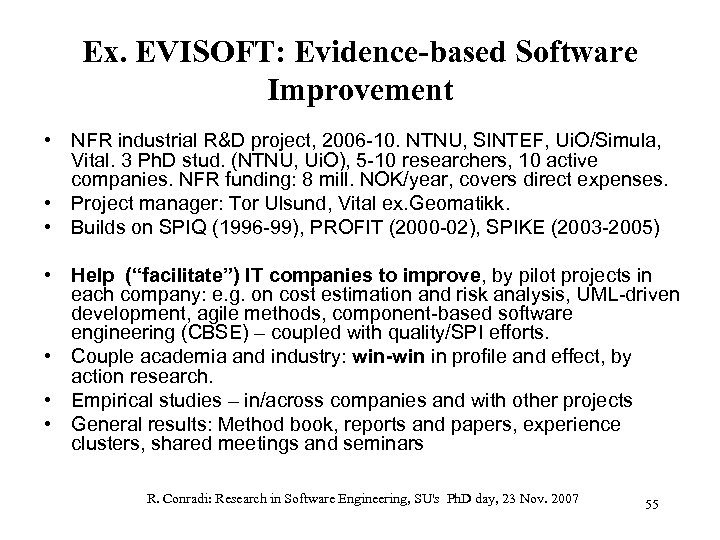 Ex. EVISOFT: Evidence-based Software Improvement

• NFR industrial R&D project, 2006-10. NTNU, SINTEF, UiO/Simula, Vital. 3 PhD stud. (NTNU, UiO), 5-10 researchers, 10 active companies. NFR funding: 8 mill. NOK/year, covers direct expenses.
• Project manager: Tor Ulsund, Vital ex.Geomatikk.
• Builds on SPIQ (1996-99), PROFIT (2000-02), SPIKE (2003-2005)

• Help ("facilitate") IT companies to improve, by pilot projects in each company: e.g. on cost estimation and risk analysis, UML-driven development, agile methods, component-based software engineering (CBSE) – coupled with quality/SPI efforts.
• Couple academia and industry: win-win in profile and effect, by action research.
• Empirical studies – in/across companies and with other projects
• General results: Method book, reports and papers, experience clusters, shared meetings and seminars

R. Conradi: Research in Software Engineering, SU's PhD day, 23 Nov. 2007

55